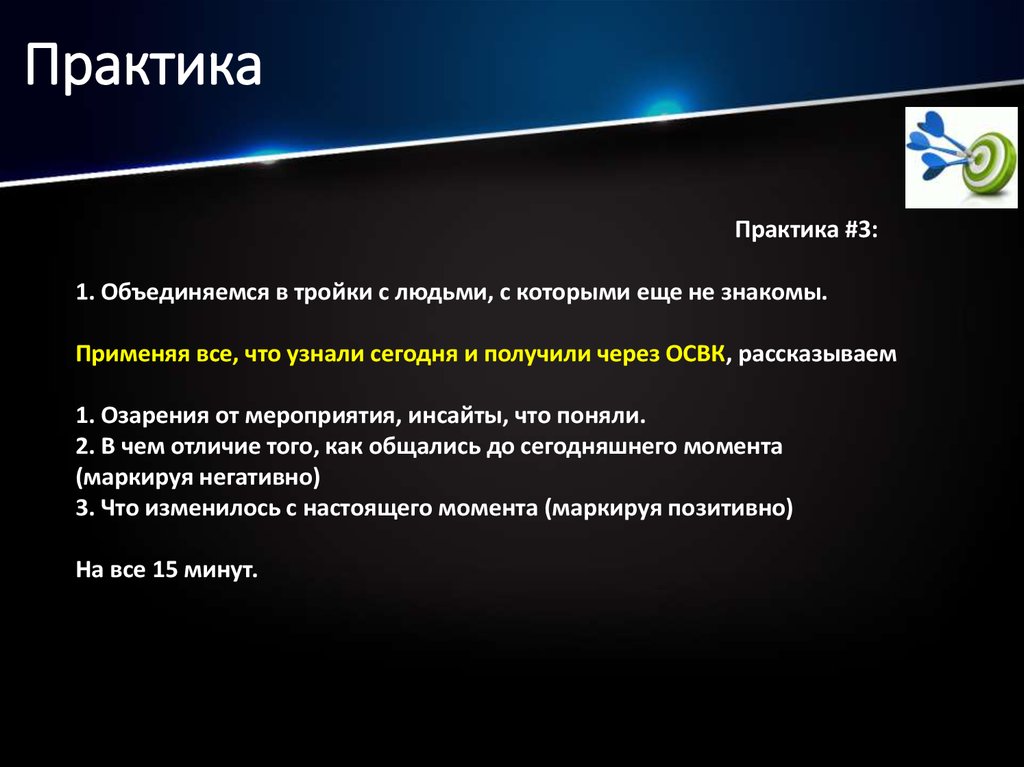 Практика

Практика #3:

1. Объединяемся в тройки с людьми, с которыми еще не знакомы.

Применяя все, что узнали сегодня и получили через ОСВК, рассказываем

1. Озарения от мероприятия, инсайты, что поняли.
2. В чем отличие того, как общались до сегодняшнего момента (маркируя негативно)
3. Что изменилось с настоящего момента (маркируя позитивно)

На все 15 минут.